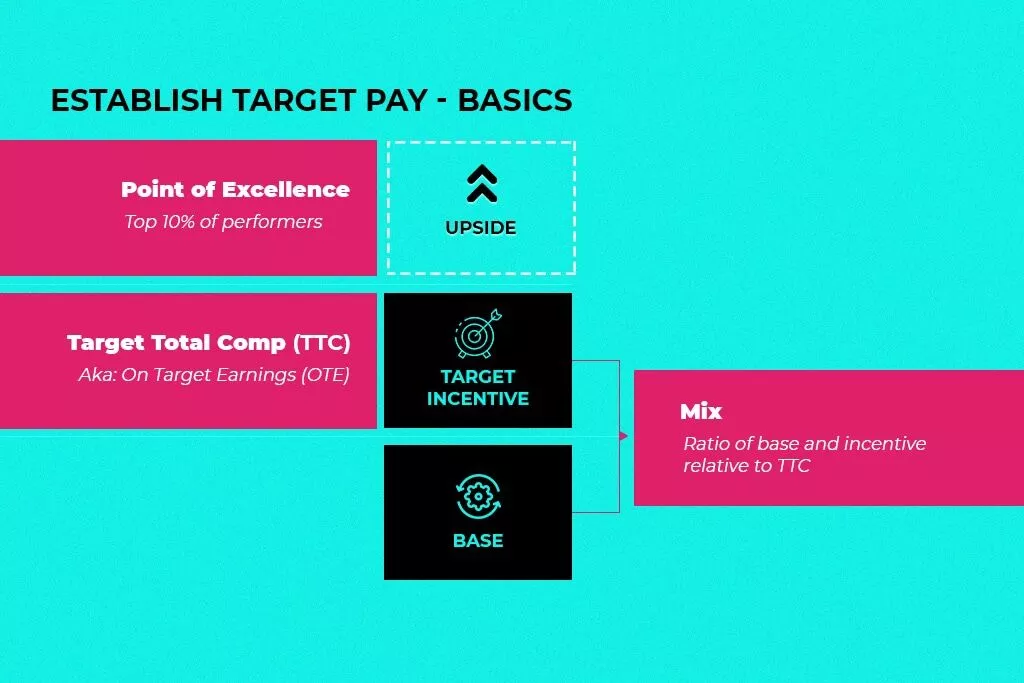 ESTABLISH TARGET PAY - BASICS

Point of Excellence
Top 10% of performers

UPSIDE

Target Total Comp (TTC)
Aka: On Target Earnings (OTE)

TARGET INCENTIVE

BASE

Mix
Ratio of base and incentive relative to TTC